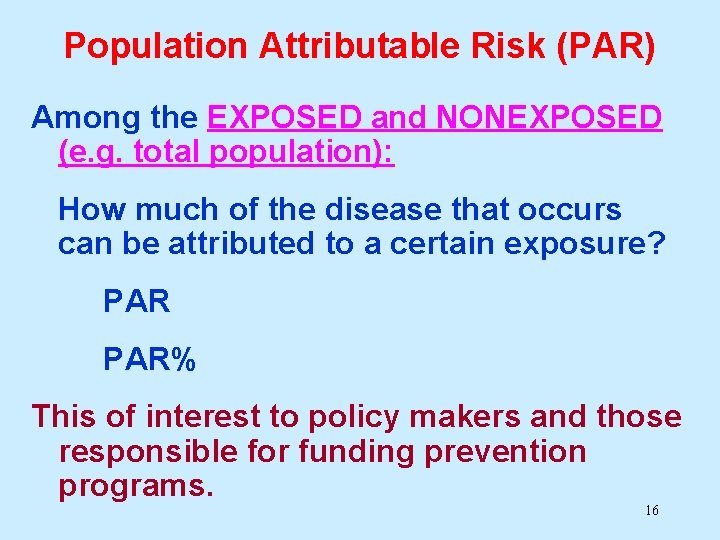 Population Attributable Risk (PAR)

Among the EXPOSED and NONEXPOSED (e.g. total population):

How much of the disease that occurs can be attributed to a certain exposure?

PAR

PAR%

This of interest to policy makers and those responsible for funding prevention programs.

16